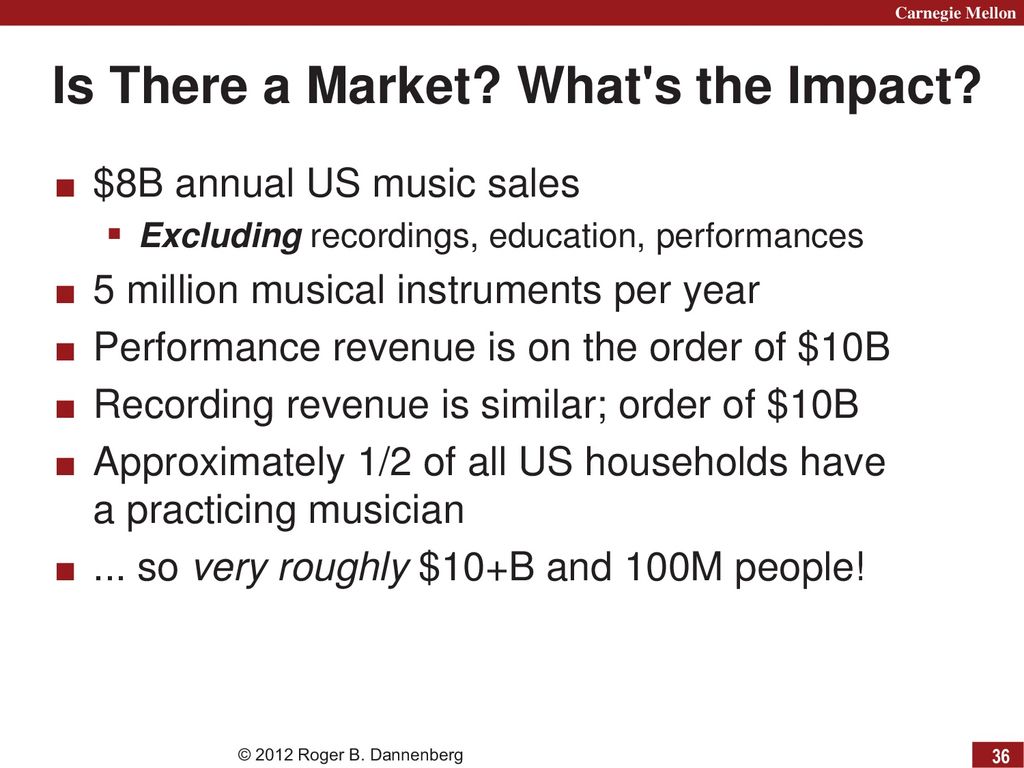 Carnegie Mellon

Is There a Market? What's the Impact?

■ \$8B annual US music sales
▪ Excluding recordings, education, performances
■ 5 million musical instruments per year
■ Performance revenue is on the order of \$10B
■ Recording revenue is similar; order of \$10B
■ Approximately 1/2 of all US households have a practicing musician
■ ... so very roughly \$10+B and 100M people!

© 2012 Roger B. Dannenberg

36